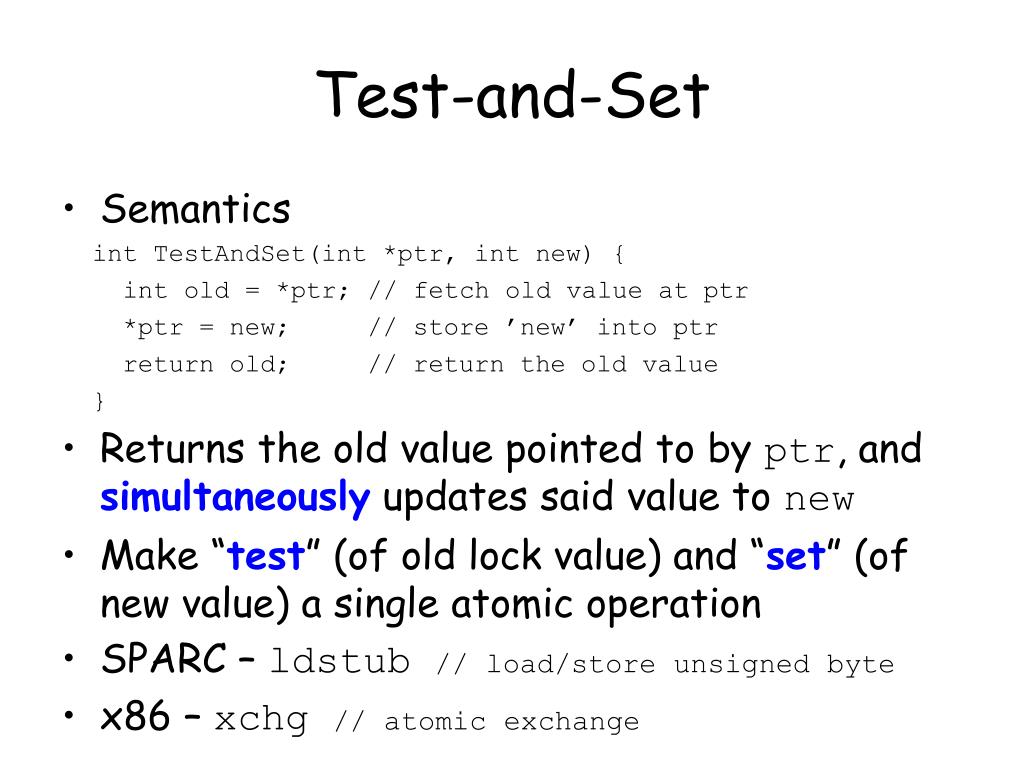 Test-and-Set

• Semantics

int TestAndSet(int *ptr, int new) {
  int old = *ptr; // fetch old value at ptr
  *ptr = new;     // store ’new’ into ptr
  return old;     // return the old value
}

• Returns the old value pointed to by ptr, and simultaneously updates said value to new

• Make “test” (of old lock value) and “set” (of new value) a single atomic operation

• SPARC – ldstub // load/store unsigned byte

• x86 – xchg // atomic exchange